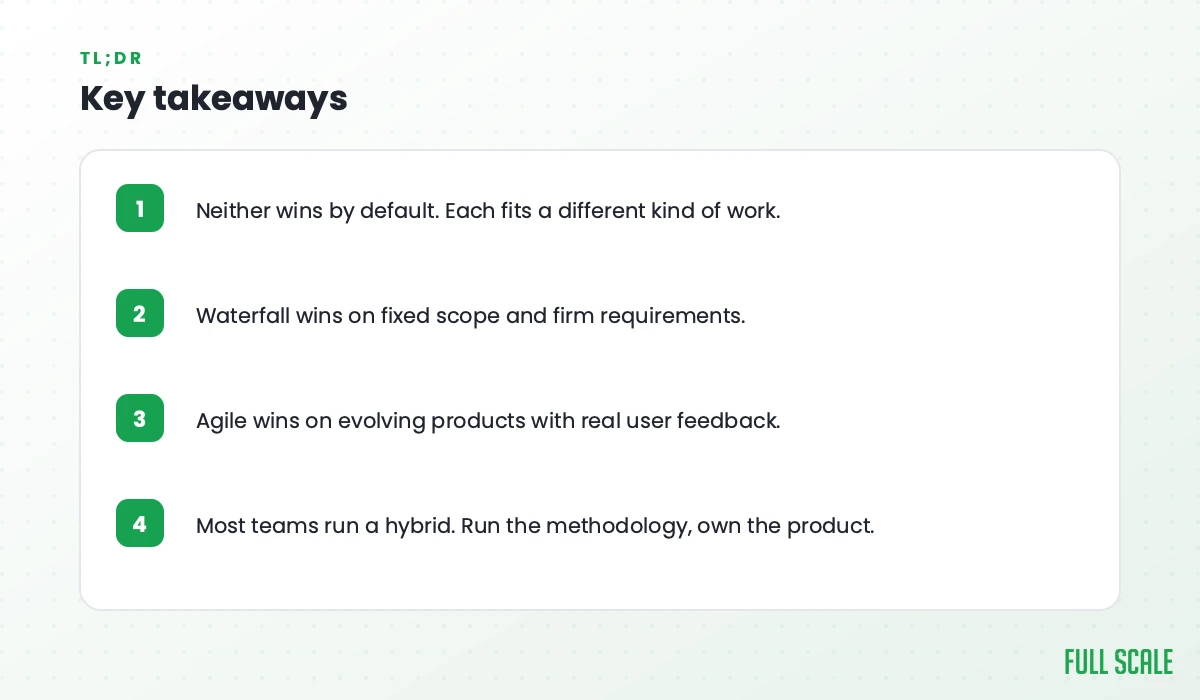 TL;DR

Key takeaways

1 Neither wins by default. Each fits a different kind of work.

2 Waterfall wins on fixed scope and firm requirements.

3 Agile wins on evolving products with real user feedback.

4 Most teams run a hybrid. Run the methodology, own the product.

FULL SCALE